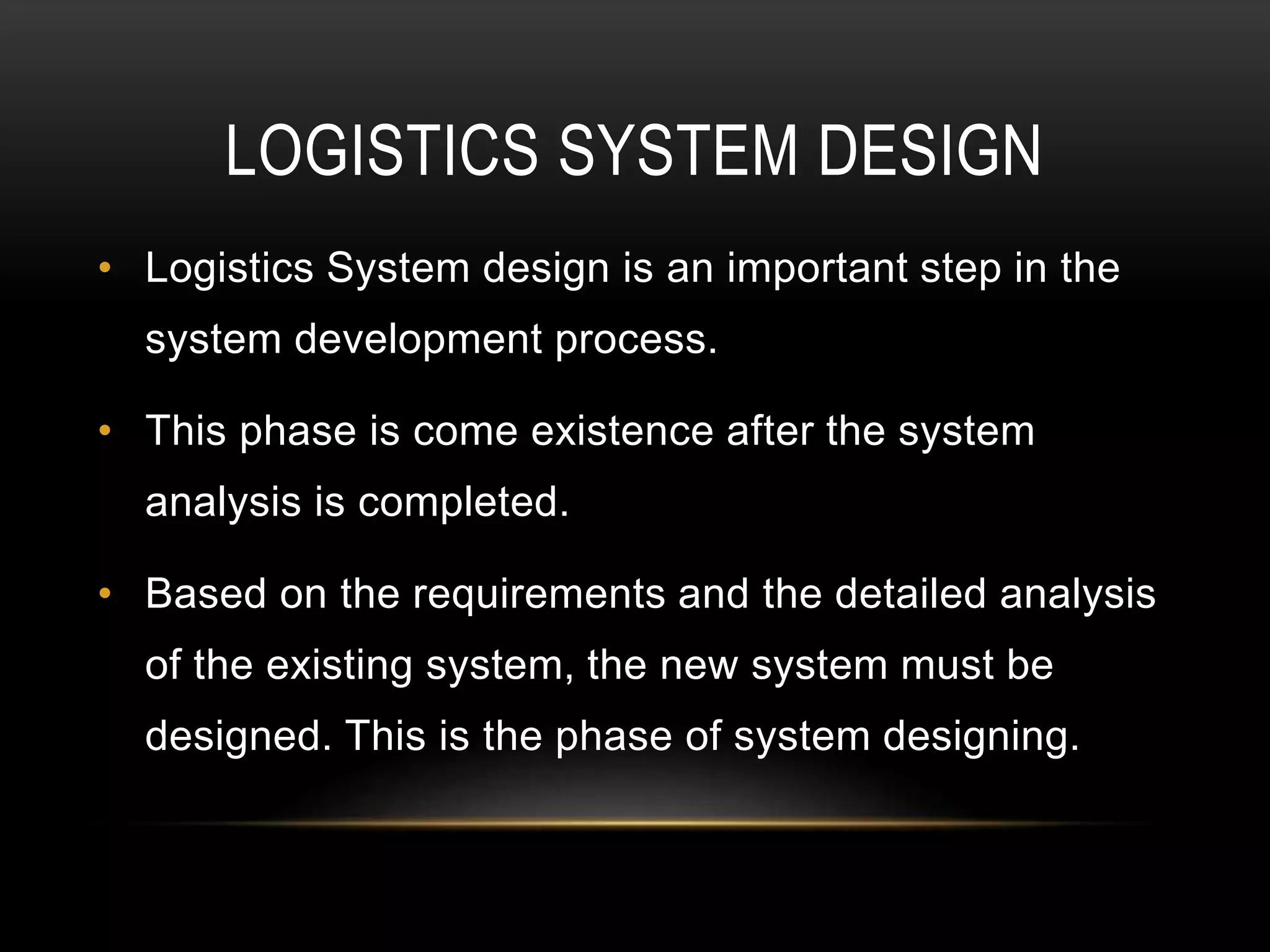 LOGISTICS SYSTEM DESIGN

• Logistics System design is an important step in the system development process.

• This phase is come existence after the system analysis is completed.

• Based on the requirements and the detailed analysis of the existing system, the new system must be designed. This is the phase of system designing.